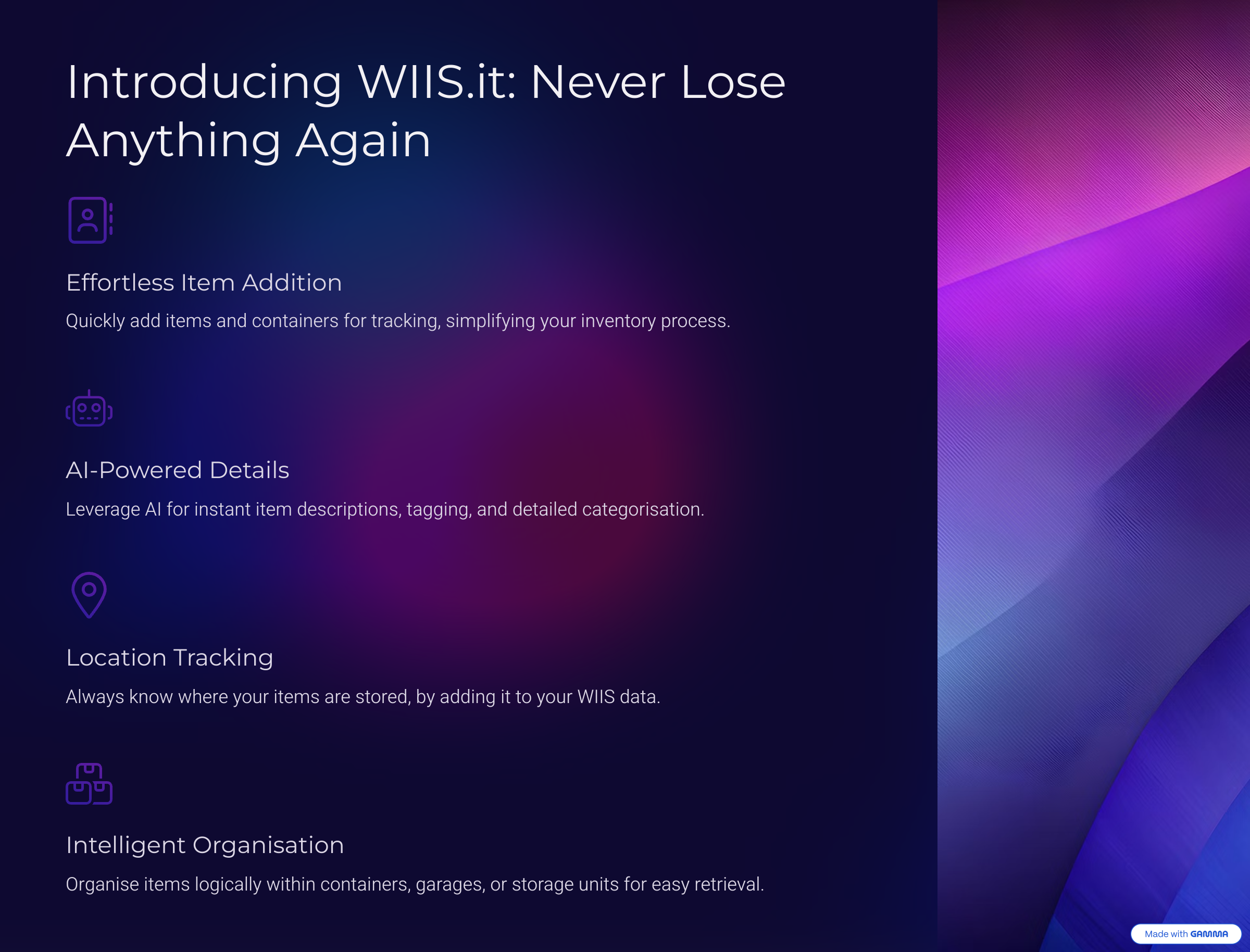 Introducing WIIS.it: Never Lose Anything Again

Effortless Item Addition

Quickly add items and containers for tracking, simplifying your inventory process.

AI-Powered Details

Leverage AI for instant item descriptions, tagging, and detailed categorisation.

Location Tracking

Always know where your items are stored, by adding it to your WIIS data.

Intelligent Organisation

Organise items logically within containers, garages, or storage units for easy retrieval.

Made with GAMMA